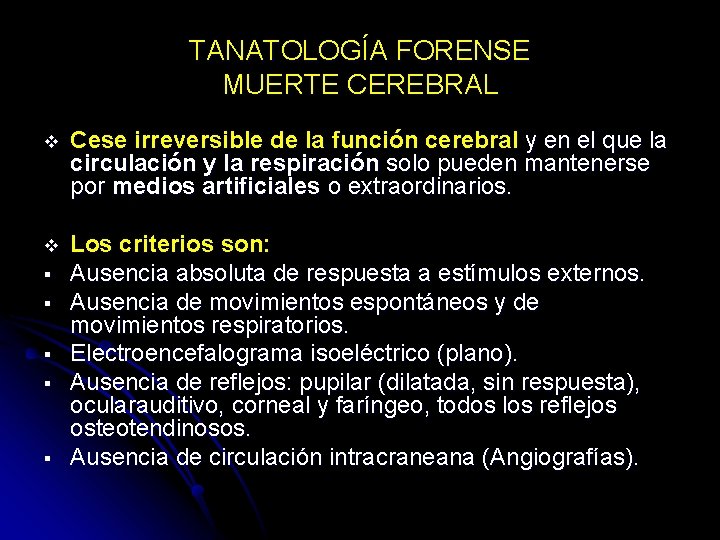 TANATOLOGÍA FORENSE
MUERTE CEREBRAL

❖ Cese irreversible de la función cerebral y en el que la circulación y la respiración solo pueden mantenerse por medios artificiales o extraordinarios.

❖ Los criterios son:
▪ Ausencia absoluta de respuesta a estímulos externos.
▪ Ausencia de movimientos espontáneos y de movimientos respiratorios.
▪ Electroencefalograma isoeléctrico (plano).
▪ Ausencia de reflejos: pupilar (dilatada, sin respuesta), ocularauditivo, corneal y faríngeo, todos los reflejos osteotendinosos.
▪ Ausencia de circulación intracraneana (Angiografías).